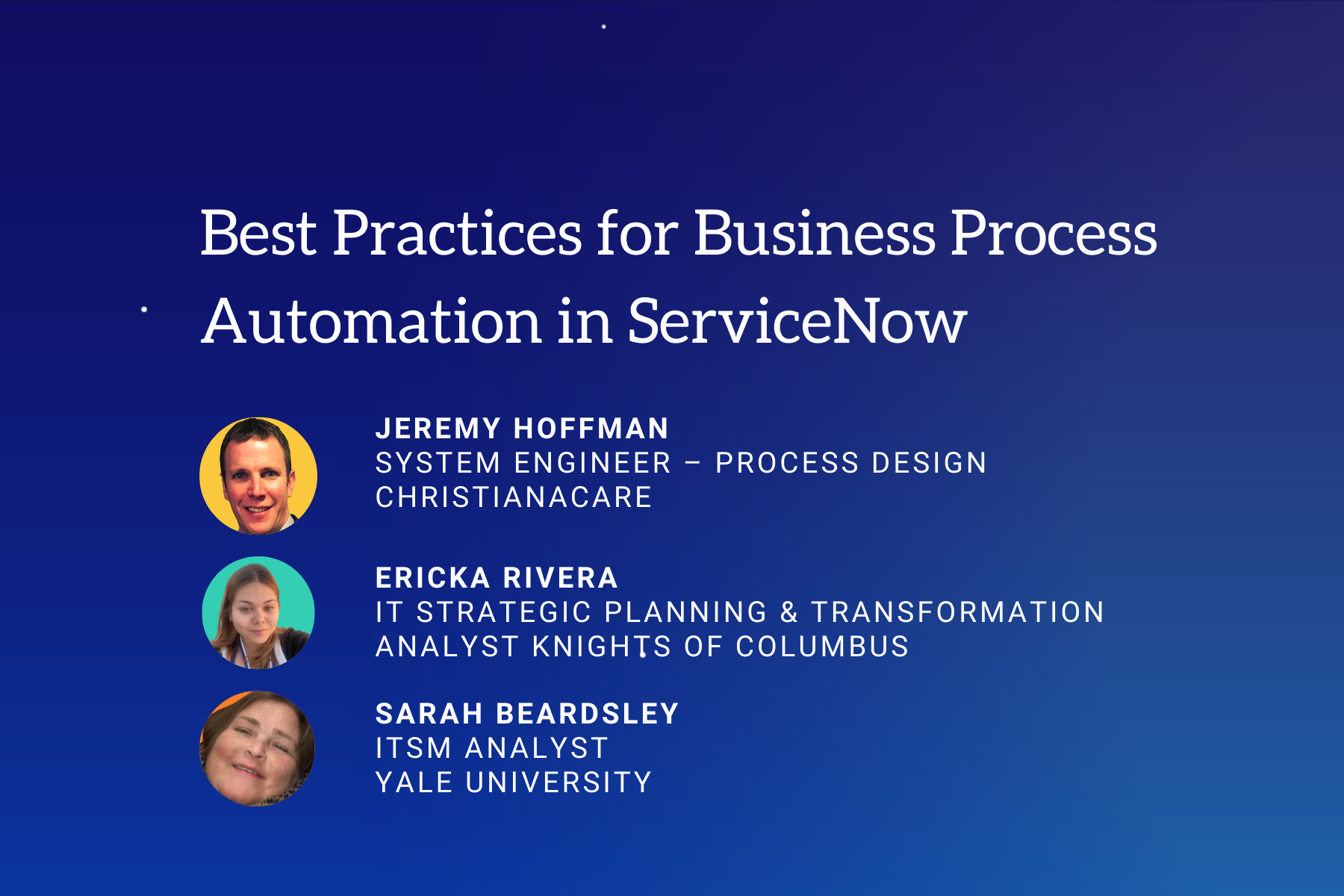 Best Practices for Business Process Automation in ServiceNow

JEREMY HOFFMAN
SYSTEM ENGINEER – PROCESS DESIGN
CHRISTIANACARE

ERICKA RIVERA
IT STRATEGIC PLANNING & TRANSFORMATION ANALYST KNIGHTS OF COLUMBUS

SARAH BEARDSLEY
ITSM ANALYST
YALE UNIVERSITY